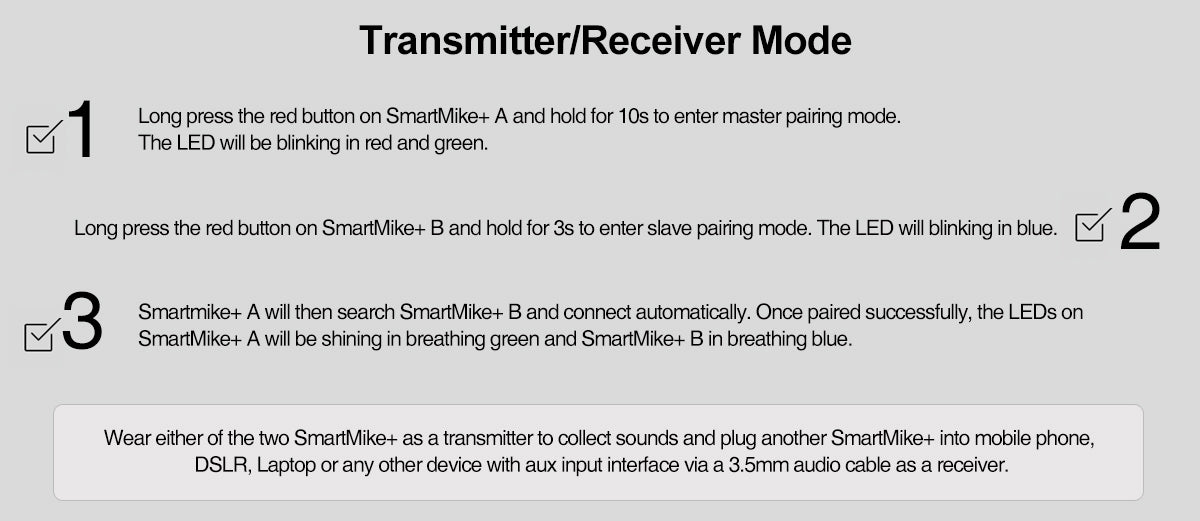 Transmitter/Receiver Mode

1

Long press the red button on SmartMike+ A and hold for 10s to enter master pairing mode. The LED will be blinking in red and green.

Long press the red button on SmartMike+ B and hold for 3s to enter slave pairing mode. The LED will blinking in blue.

2

3

Smartmike+ A will then search SmartMike+ B and connect automatically. Once paired successfully, the LEDs on SmartMike+ A will be shining in breathing green and SmartMike+ B in breathing blue.

Wear either of the two SmartMike+ as a transmitter to collect sounds and plug another SmartMike+ into mobile phone, DSLR, Laptop or any other device with aux input interface via a 3.5mm audio cable as a receiver.